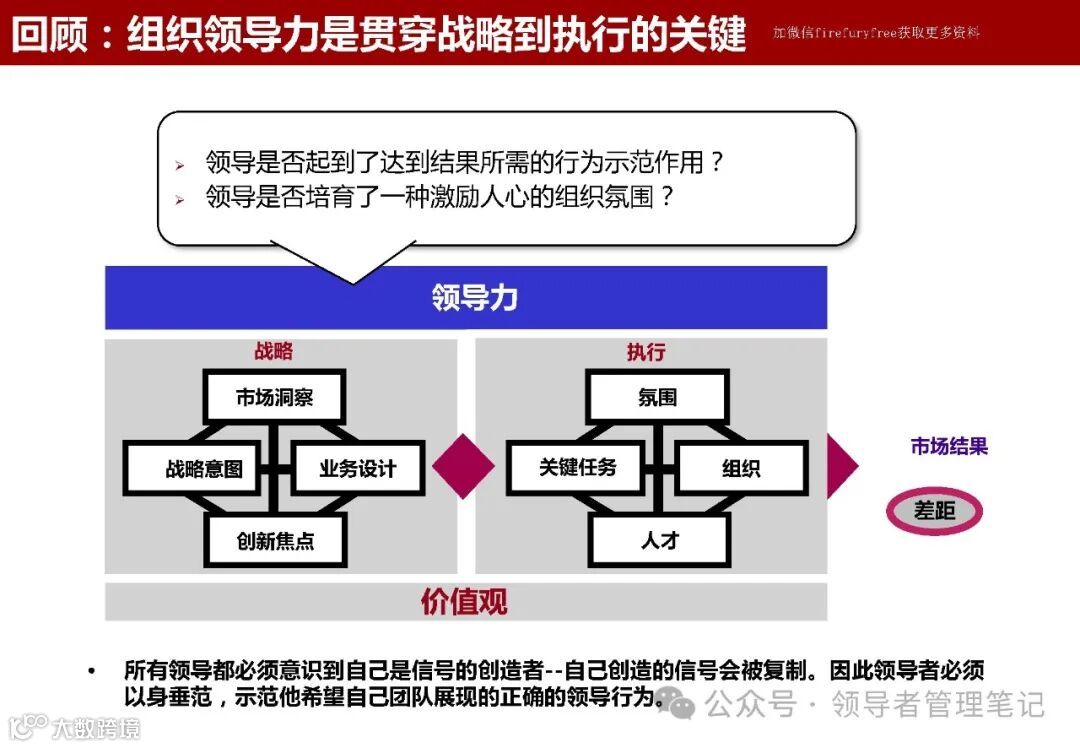 回顾：组织领导力是贯穿战略到执行的关键

加微信firefuryfree获取更多资料

➢ 领导是否起到了达到结果所需的行为示范作用？
➢ 领导是否培育了一种激励人心的组织氛围？

领导力

战略

市场洞察

战略意图

业务设计

创新焦点

执行

氛围

关键任务

组织

人才

市场结果

差距

价值观

• 所有领导都必须意识到自己是信号的创造者--自己创造的信号会被复制。因此领导者必须以身垂范，示范他希望自己团队展现的正确的领导行为。

公众号 · 领导者管理笔记

大数跨境